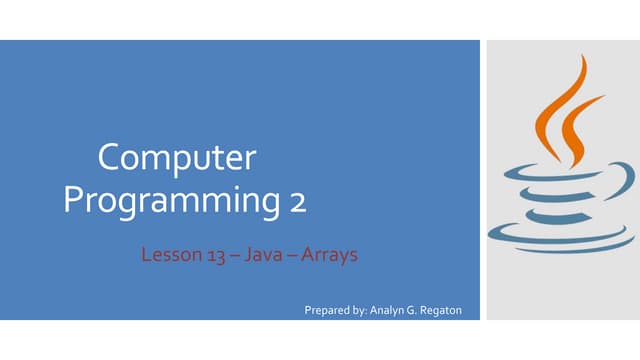 Computer Programming 2

Lesson 13 – Java – Arrays

Prepared by: Analyn G. Regaton